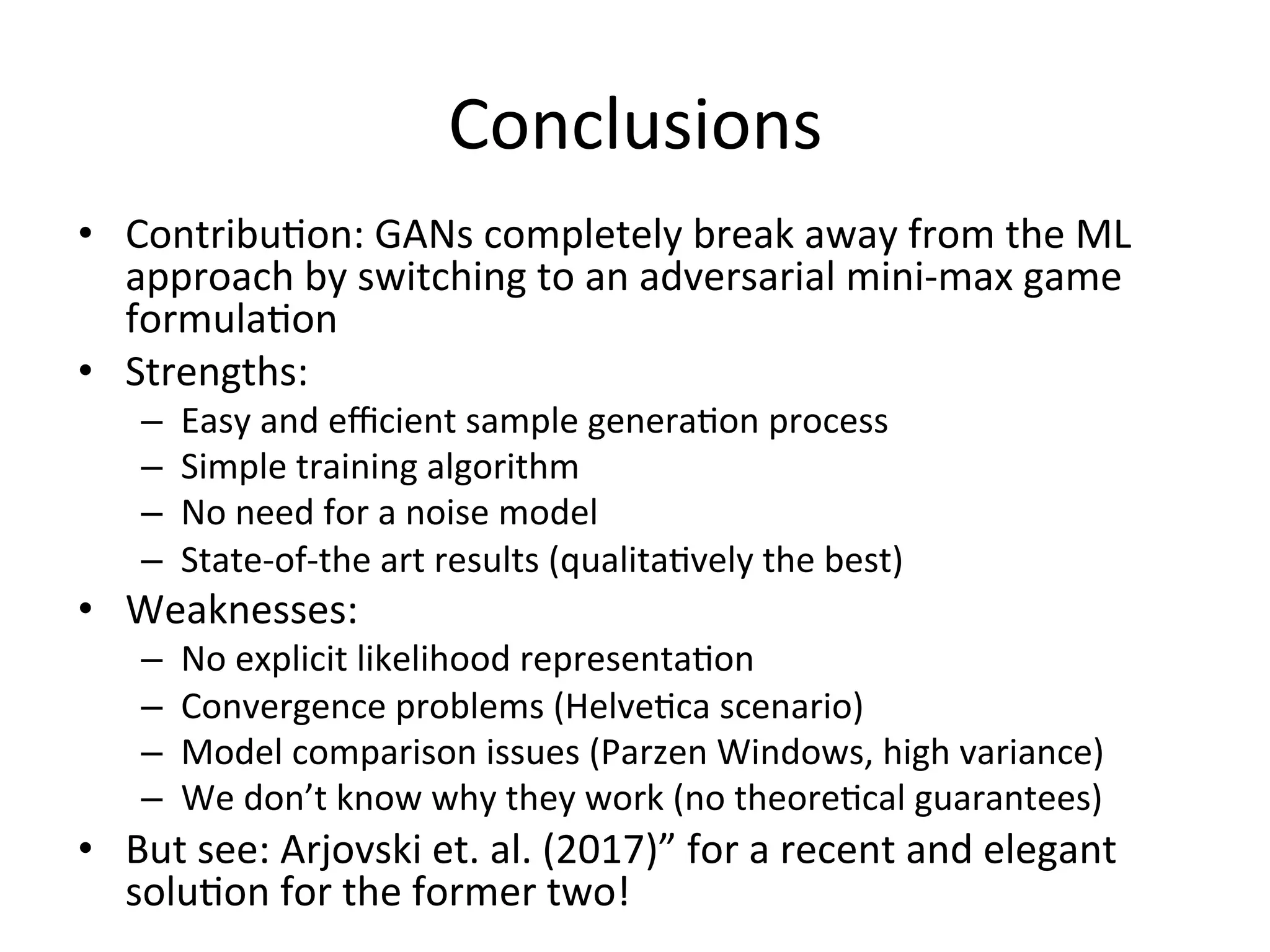 Conclusions

• Contribution: GANs completely break away from the ML approach by switching to an adversarial mini-max game formulation
• Strengths:
  – Easy and efficient sample generation process
  – Simple training algorithm
  – No need for a noise model
  – State-of-the art results (qualitatively the best)
• Weaknesses:
  – No explicit likelihood representation
  – Convergence problems (Helvetica scenario)
  – Model comparison issues (Parzen Windows, high variance)
  – We don't know why they work (no theoretical guarantees)
• But see: Arjovski et. al. (2017)" for a recent and elegant solution for the former two!